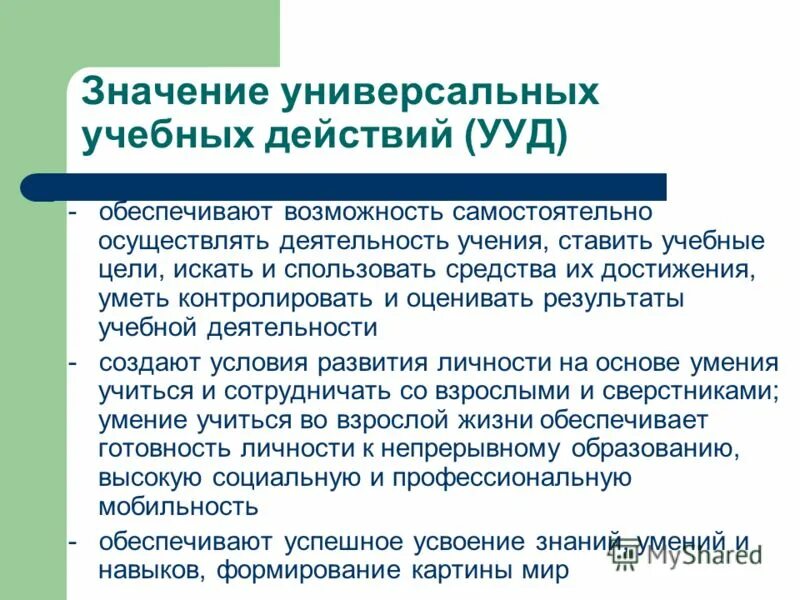 Значение универсальных учебных действий (УУД)

- обеспечивают возможность самостоятельно осуществлять деятельность учения, ставить учебные цели, искать и спользовать средства их достижения, уметь контролировать и оценивать результаты учебной деятельности

- создают условия развития личности на основе умения учиться и сотрудничать со взрослыми и сверстниками; умение учиться во взрослой жизни обеспечивает готовность личности к непрерывному образованию, высокую социальную и профессиональную мобильность

- обеспечивают успешное усвоение знаний, умений и навыков, формирование картины мир

MyShared